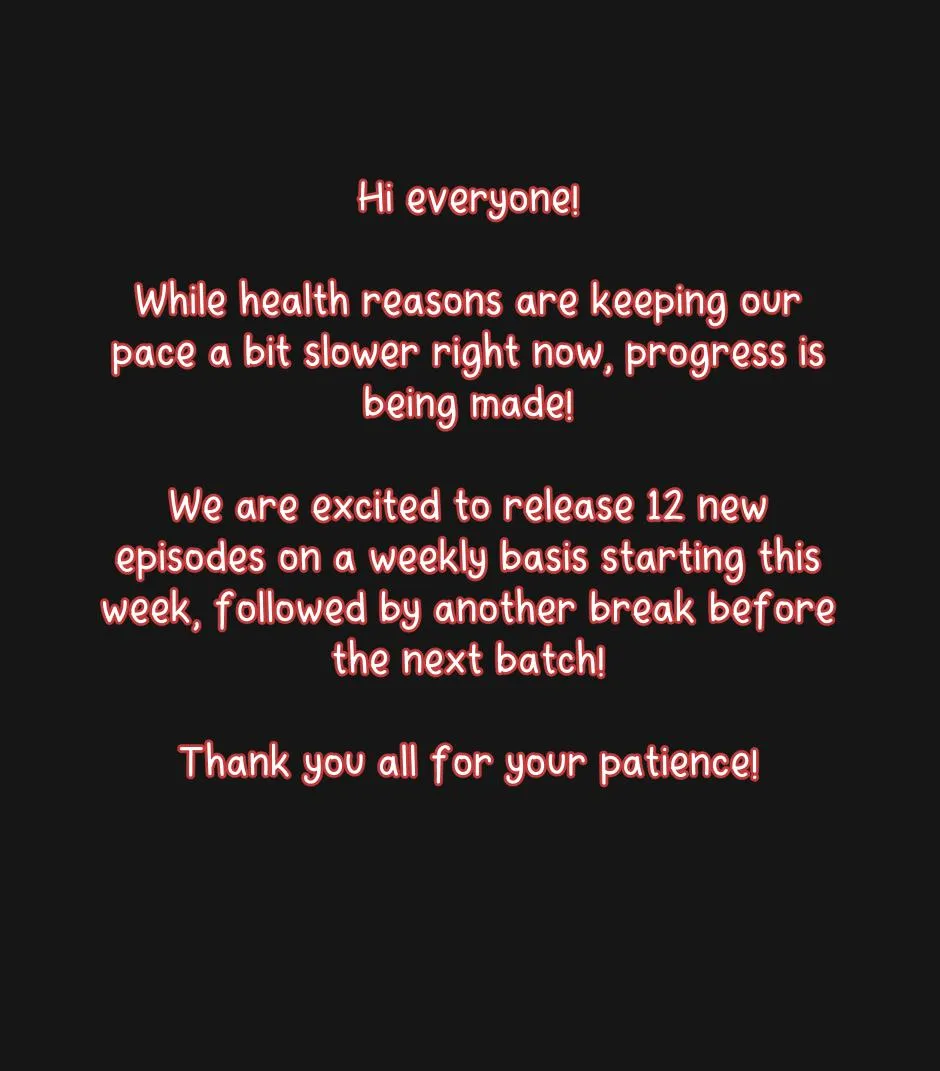 Hi everyone!

While health reasons are keeping our pace a bit slower right now, progress is being made!

We are excited to release 12 new episodes on a weekly basis starting this week, followed by another break before the next batch!

Thank you all for your patience!